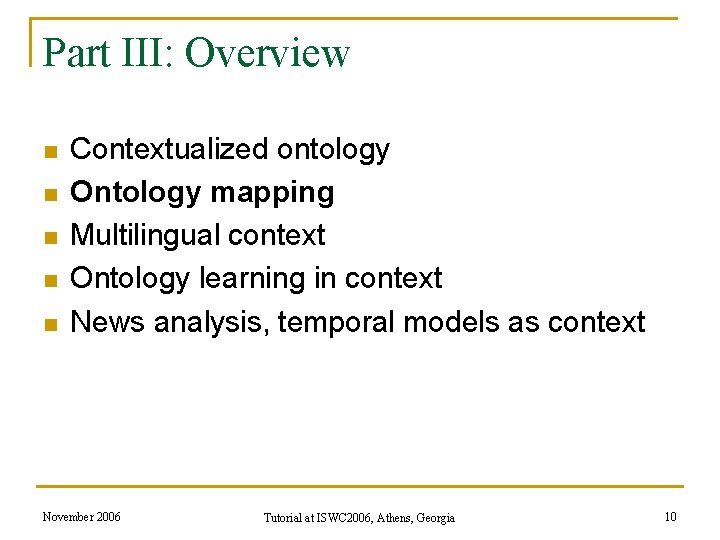 Part III: Overview

- Contextualized ontology
- Ontology mapping
- Multilingual context
- Ontology learning in context
- News analysis, temporal models as context

November 2006

Tutorial at ISWC2006, Athens, Georgia

10